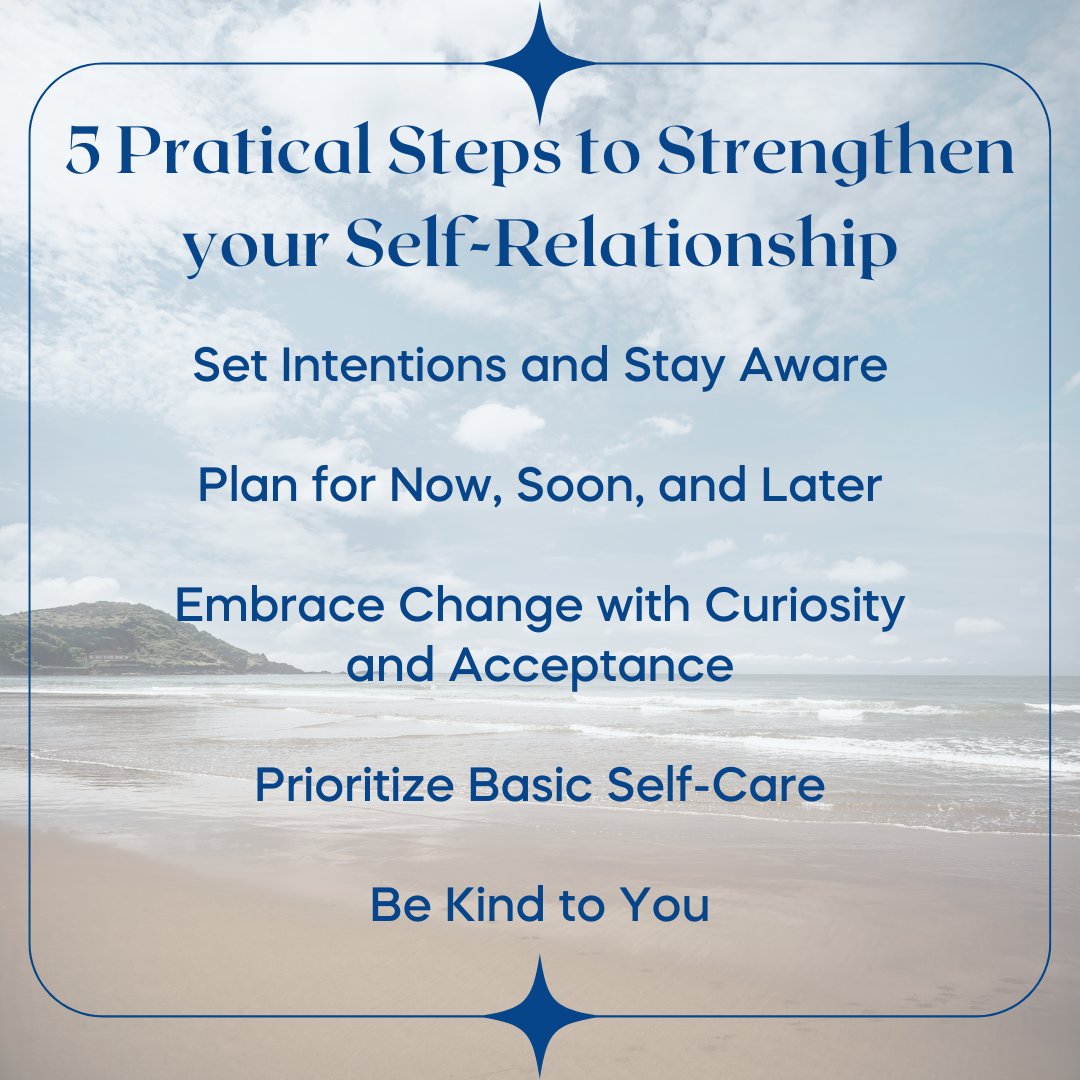 5 Pratical Steps to Strengthen your Self-Relationship

Set Intentions and Stay Aware

Plan for Now, Soon, and Later

Embrace Change with Curiosity and Acceptance

Prioritize Basic Self-Care

Be Kind to You